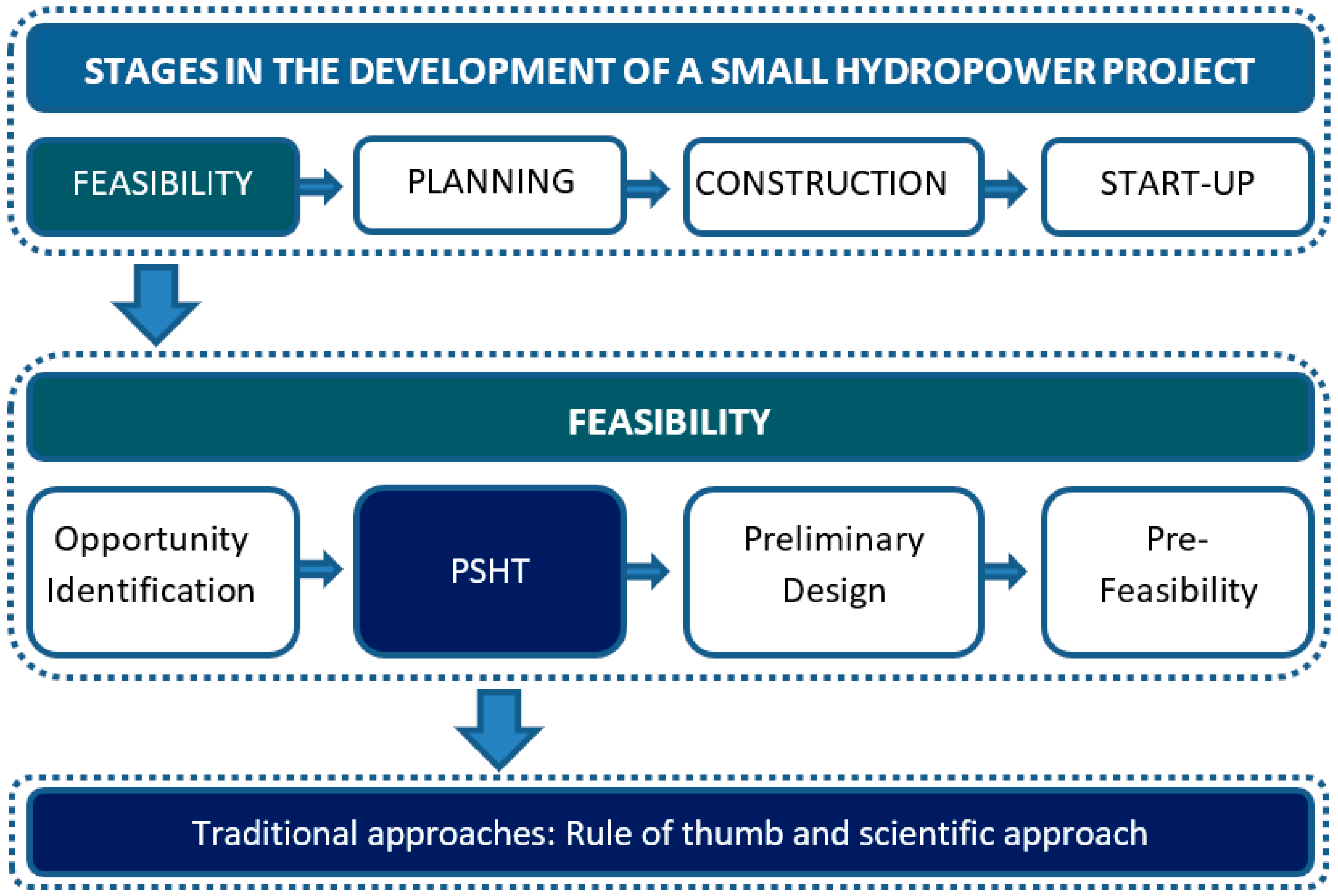 STAGES IN THE DEVELOPMENT OF A SMALL HYDROPOWER PROJECT

FEASIBILITY

PLANNING

CONSTRUCTION

START-UP

FEASIBILITY

Opportunity Identification

PSHT

Preliminary Design

Pre-Feasibility

Traditional approaches: Rule of thumb and scientific approach